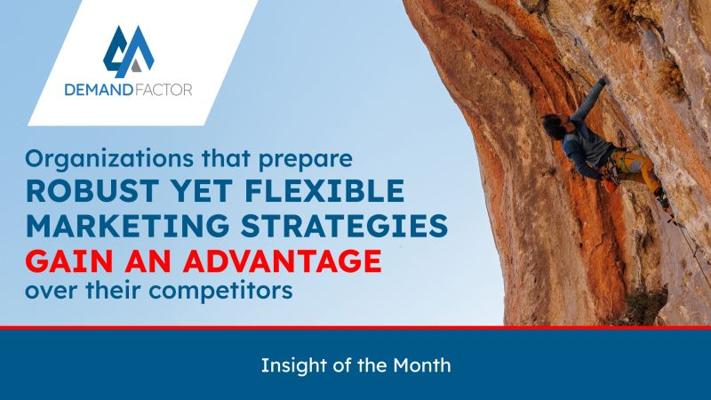 DEMANDFACTOR

Organizations that prepare ROBUST YET FLEXIBLE MARKETING STRATEGIES GAIN AN ADVANTAGE over their competitors

Insight of the Month